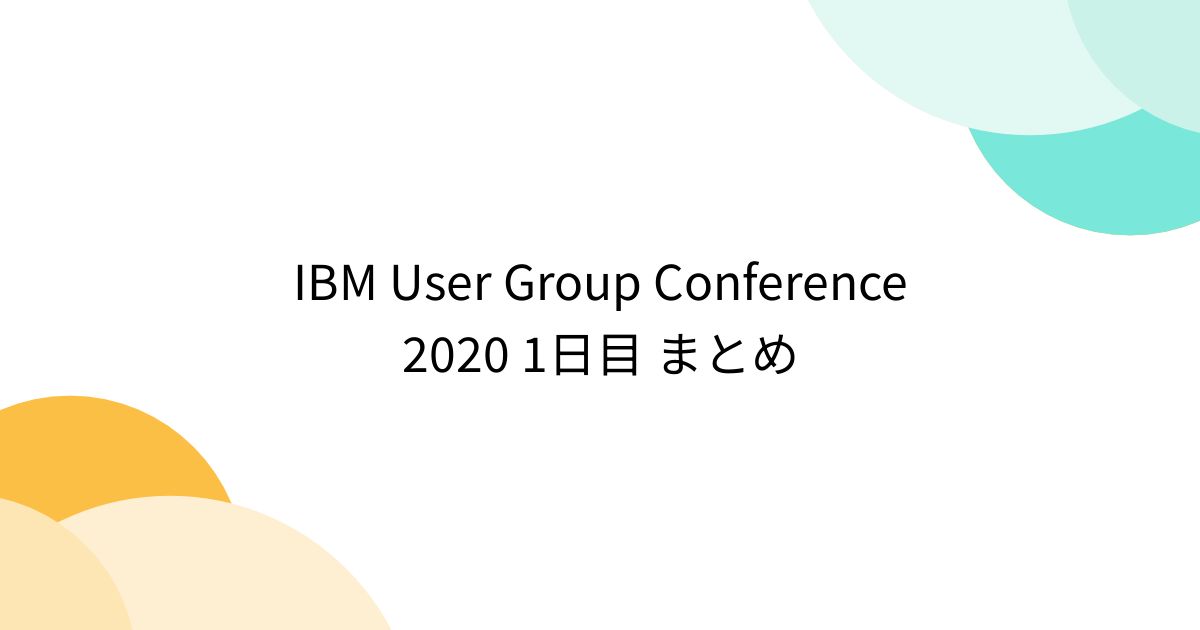 IBM User Group Conference 2020 1日目 まとめ